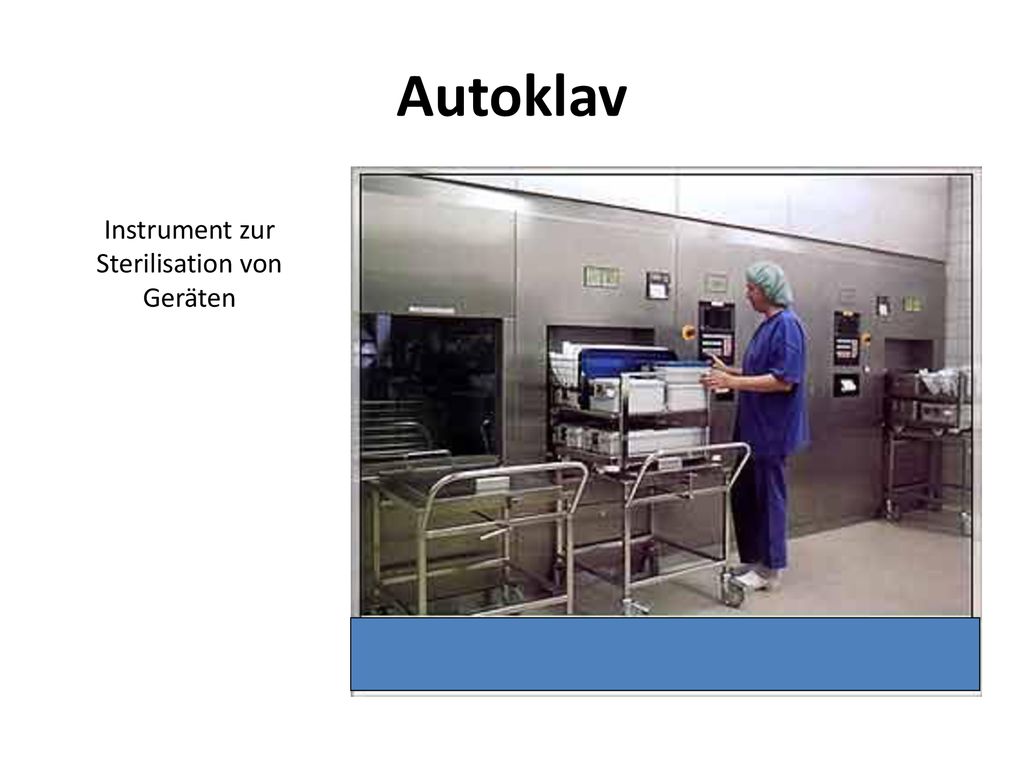 Autoklav

Instrument zur Sterilisation von Geräten